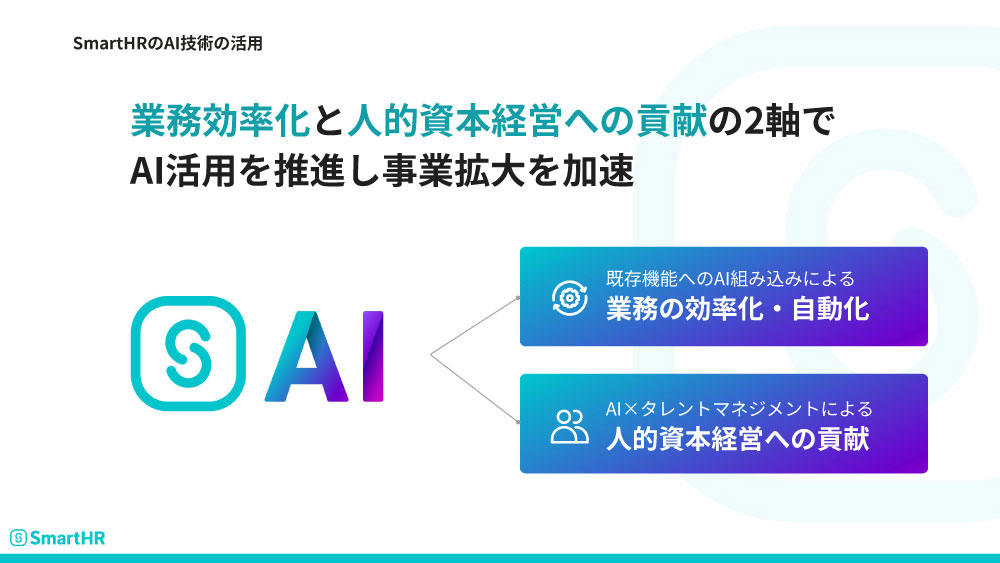 SmartHRのAI技術の活用

業務効率化と人的資本経営への貢献の2軸で
AI活用を推進し事業拡大を加速

AI

既存機能へのAI組み込みによる
業務の効率化・自動化

AI×タレントマネジメントによる
人的資本経営への貢献

SmartHR